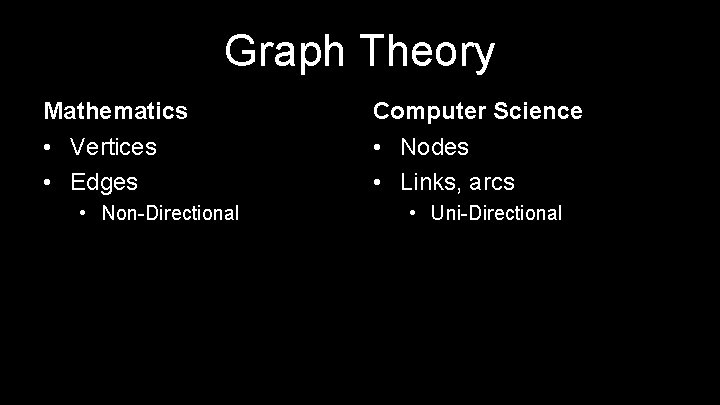 Graph Theory

Mathematics
• Vertices
• Edges
  • Non-Directional

Computer Science
• Nodes
• Links, arcs
  • Uni-Directional